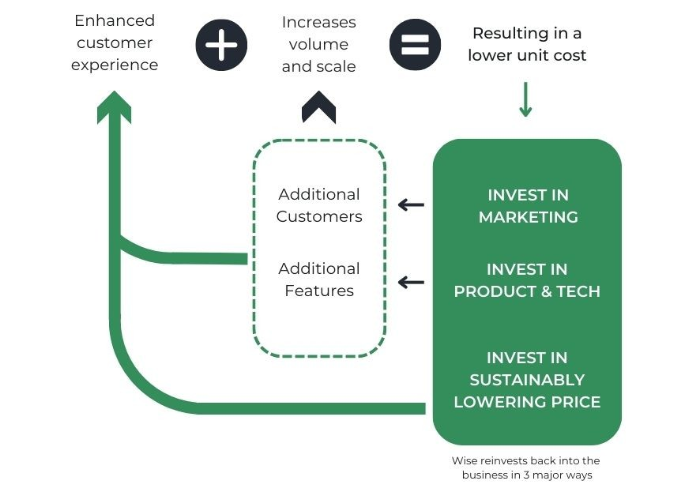 Enhanced customer experience

Increases volume and scale

Resulting in a lower unit cost

Additional Customers

Additional Features

INVEST IN MARKETING

INVEST IN PRODUCT & TECH

INVEST IN SUSTAINABLY LOWERING PRICE

Wise reinvests back into the business in 3 major ways